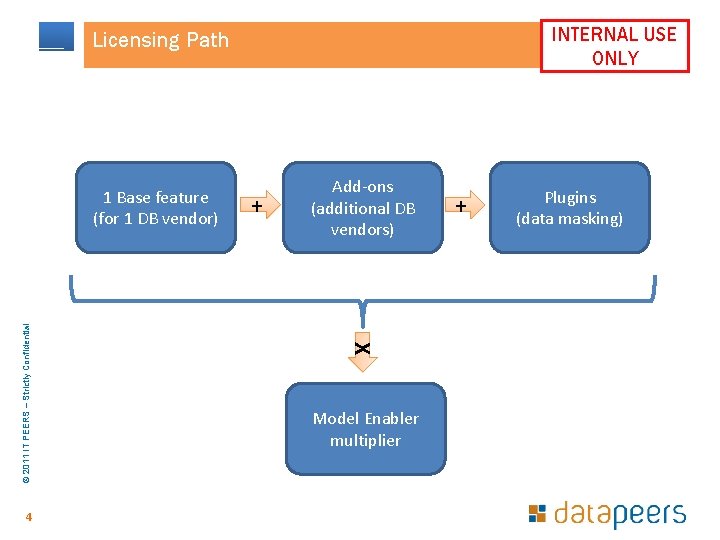 Licensing Path

INTERNAL USE ONLY

1 Base feature (for 1 DB vendor)

+

Add-ons (additional DB vendors)

+

Plugins (data masking)

X

Model Enabler multiplier

© 2011 IT PEERS – Strictly Confidential

4

datapeers